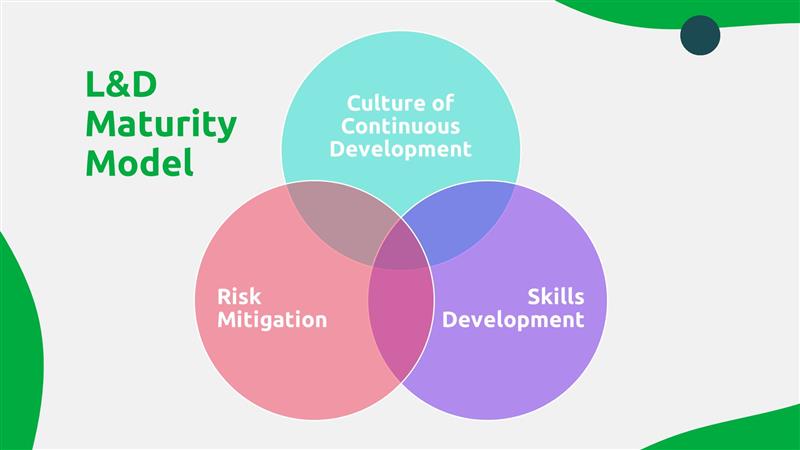 L&D Maturity Model

Culture of Continuous Development

Risk Mitigation

Skills Development